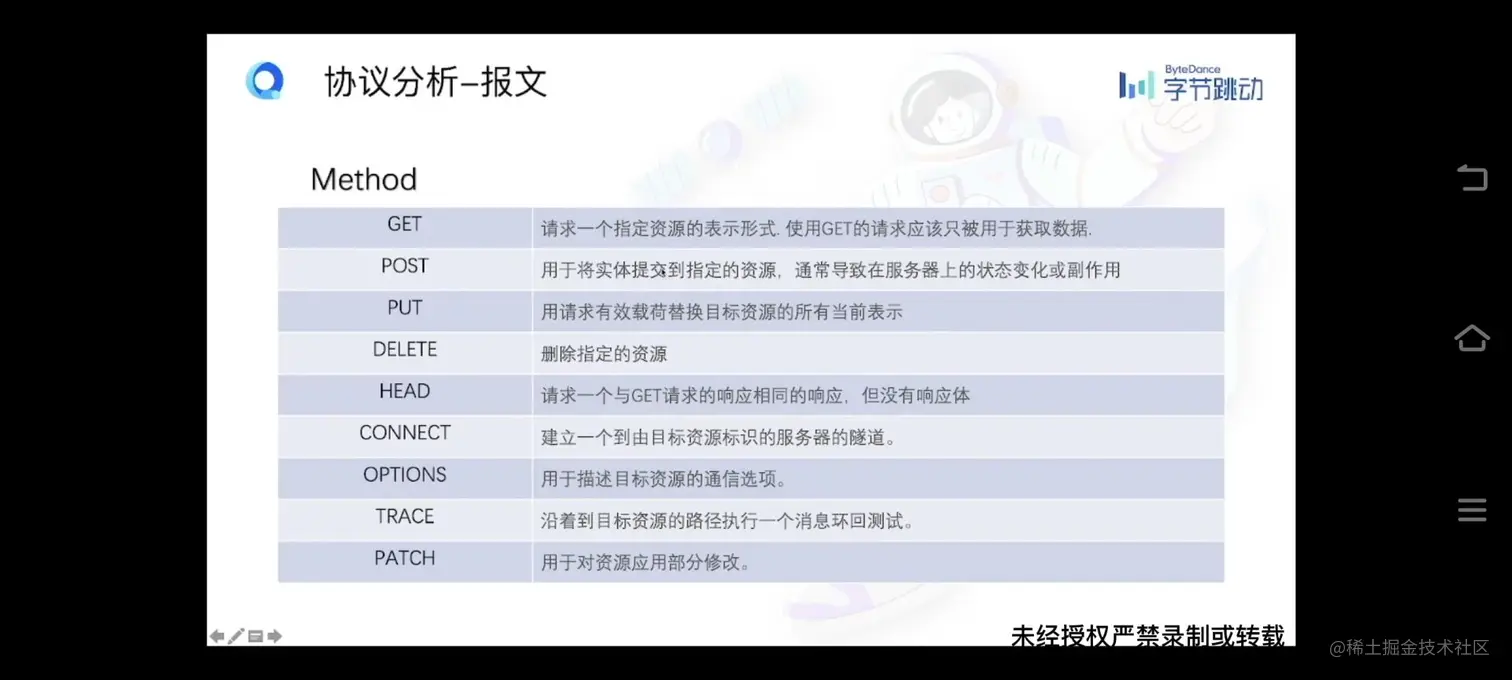 协议分析-报文

ByteDance 字节跳动

Method

| GET | 请求一个指定资源的表示形式. 使用GET的请求应该只被用于获取数据. |
|---|---|
| POST | 用于将实体提交到指定的资源，通常导致在服务器上的状态变化或副作用 |
| PUT | 用请求有效载荷替换目标资源的所有当前表示 |
| DELETE | 删除指定的资源 |
| HEAD | 请求一个与GET请求的响应相同的响应，但没有响应体 |
| CONNECT | 建立一个到由目标资源标识的服务器的隧道。 |
| OPTIONS | 用于描述目标资源的通信选项。 |
| TRACE | 沿着到目标资源的路径执行一个消息环回测试。 |
| PATCH | 用于对资源应用部分修改。 |

未经授权严禁录制或转载

@稀土掘金技术社区